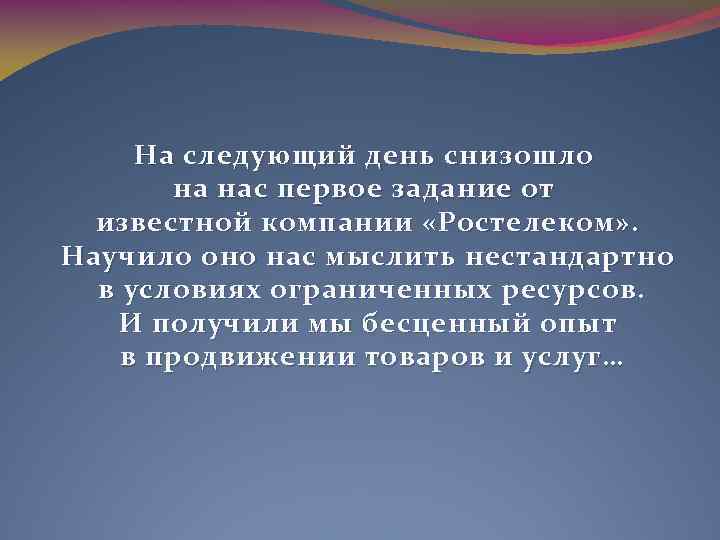 На следующий день снизошло на нас первое задание от известной компании «Ростелеком». Научило оно нас мыслить нестандартно в условиях ограниченных ресурсов. И получили мы бесценный опыт в продвижении товаров и услуг…